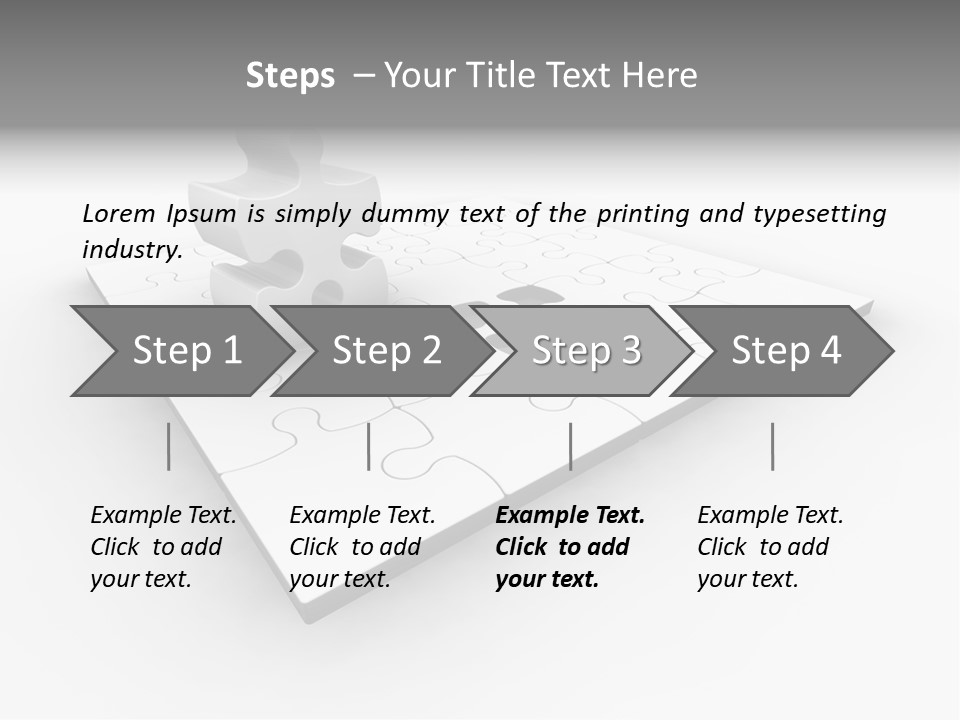 Steps – Your Title Text Here

Lorem Ipsum is simply dummy text of the printing and typesetting industry.

Step 1

Step 2

Step 3

Step 4

Example Text. Click to add your text.

Example Text. Click to add your text.

Example Text. Click to add your text.

Example Text. Click to add your text.